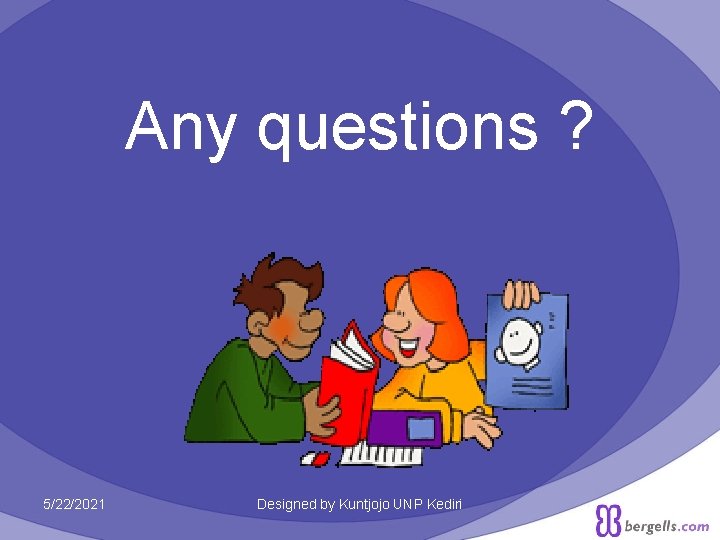 Any questions ?

5/22/2021

Designed by Kuntjojo UNP Kediri

bergells.com